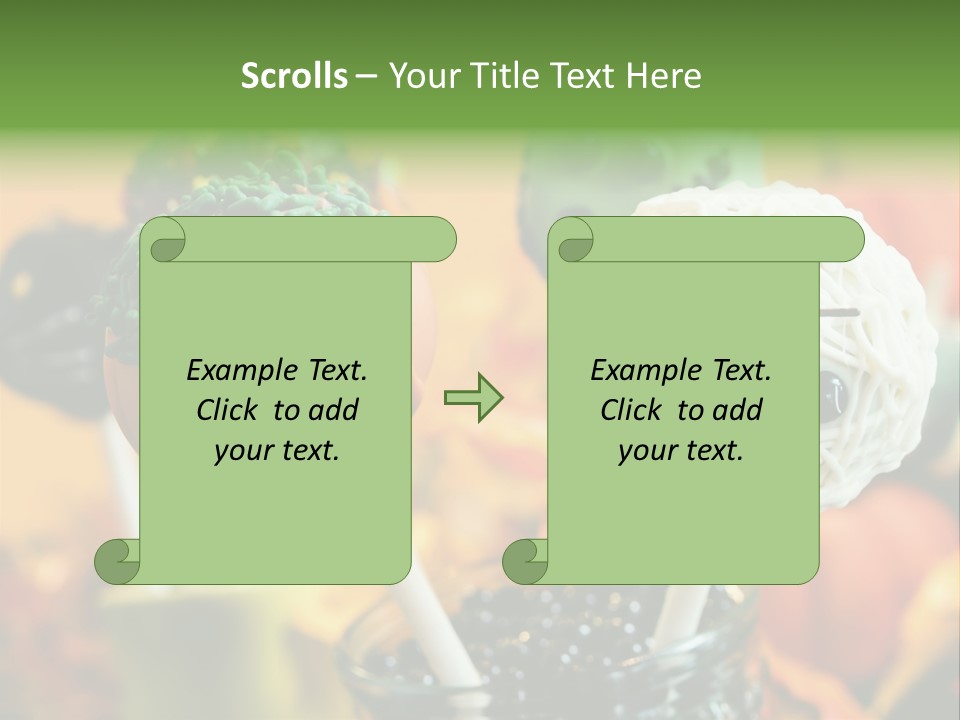 Scrolls – Your Title Text Here

Example Text. Click to add your text.

Example Text. Click to add your text.